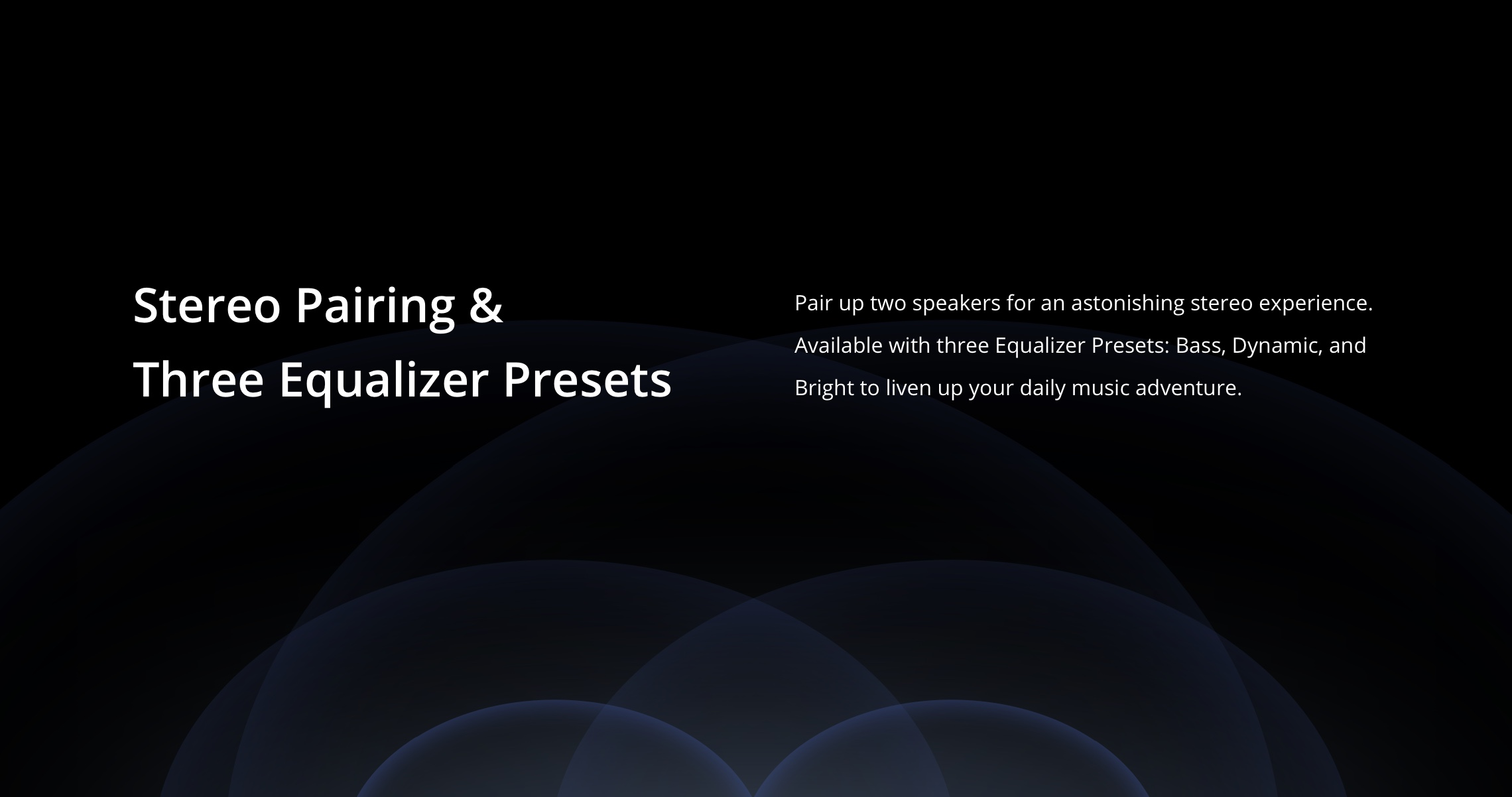 Stereo Pairing &
Three Equalizer Presets

Pair up two speakers for an astonishing stereo experience. Available with three Equalizer Presets: Bass, Dynamic, and Bright to liven up your daily music adventure.